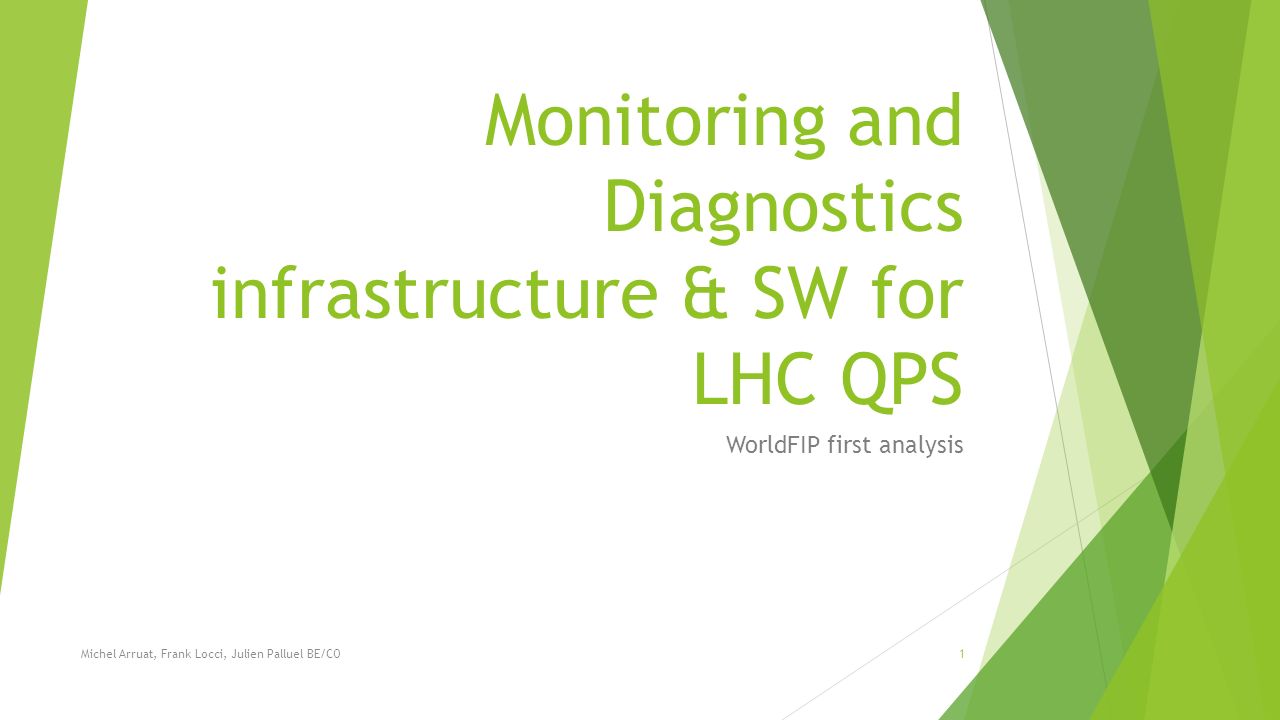 Monitoring and Diagnostics infrastructure & SW for LHC QPS

WorldFIP first analysis

Michel Arruat, Frank Locci, Julien Palluel BE/CO

1